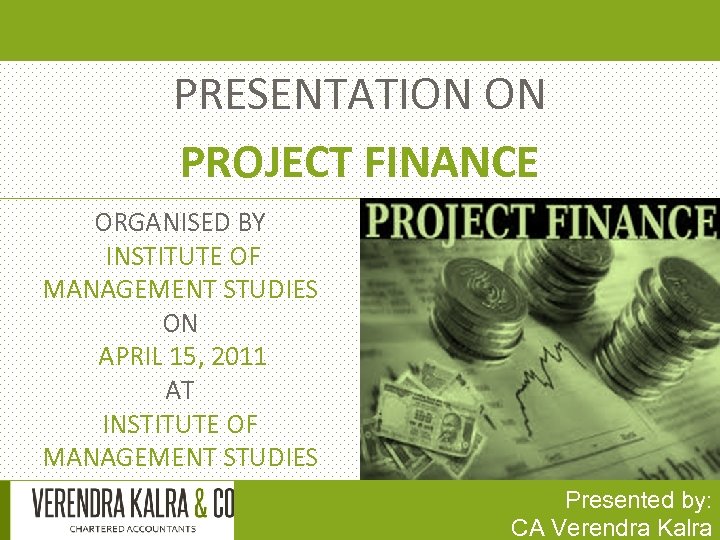 PRESENTATION ON

PROJECT FINANCE

ORGANISED BY
INSTITUTE OF MANAGEMENT STUDIES
ON
APRIL 15, 2011
AT
INSTITUTE OF MANAGEMENT STUDIES

PROJECT FINANCE

VERENDRA KALRA & CO
CHARTERED ACCOUNTANTS

Presented by:
CA Verendra Kalra